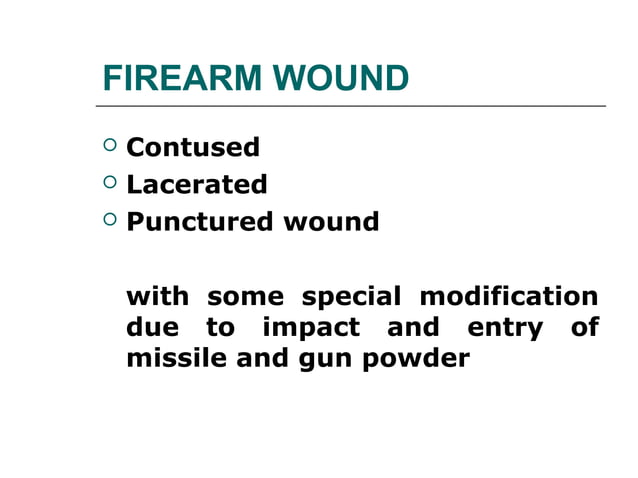 FIREARM WOUND

- Contused
- Lacerated
- Punctured wound

with some special modification due to impact and entry of missile and gun powder